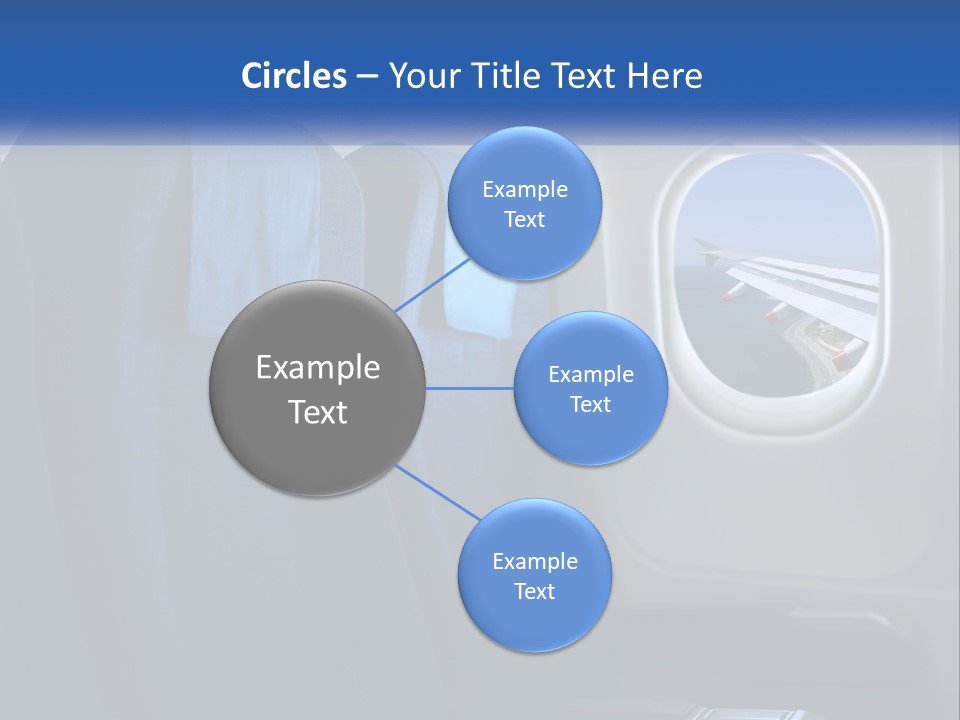 Circles – Your Title Text Here

Example Text

Example Text

Example Text

Example Text